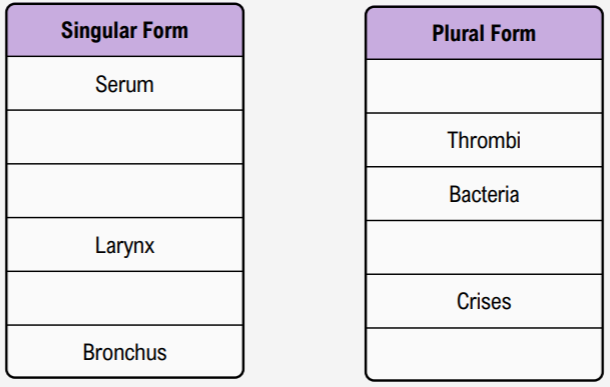 | Singular Form |
|---|
| Serum |
| |
| |
| Larynx |
| |
| Bronchus |

| Plural Form |
|---|
| |
| Thrombi |
| Bacteria |
| |
| Crises |
| |